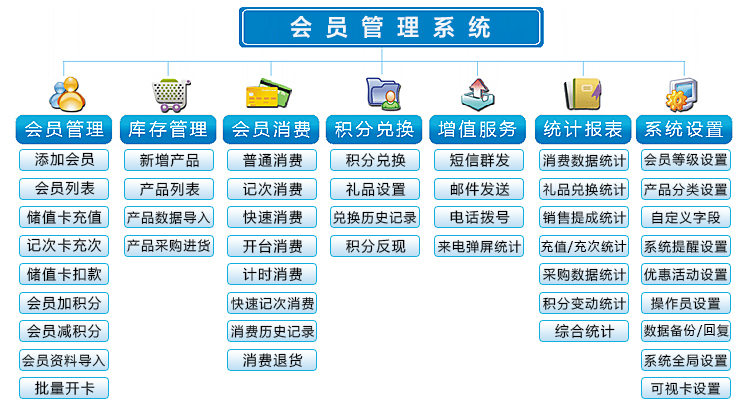 会员管理系统

会员管理
添加会员
会员列表
储值卡充值
记次卡充次
储值卡扣款
会员加积分
会员减积分
会员资料导入
批量开卡

库存管理
新增产品
产品列表
产品数据导入
产品采购进货

会员消费
普通消费
记次消费
快速消费
开台消费
计时消费
快速记次消费
消费历史记录
消费退货

积分兑换
积分兑换
礼品设置
兑换历史记录
积分反现

增值服务
短信群发
邮件发送
电话拨号
来电弹屏统计

统计报表
消费数据统计
礼品兑换统计
销售提成统计
充值/充次统计
采购数据统计
积分变动统计
综合统计

系统设置
会员等级设置
产品分类设置
自定义字段
系统提醒设置
优惠活动设置
操作员设置
数据备份/回复
系统全局设置
可视卡设置